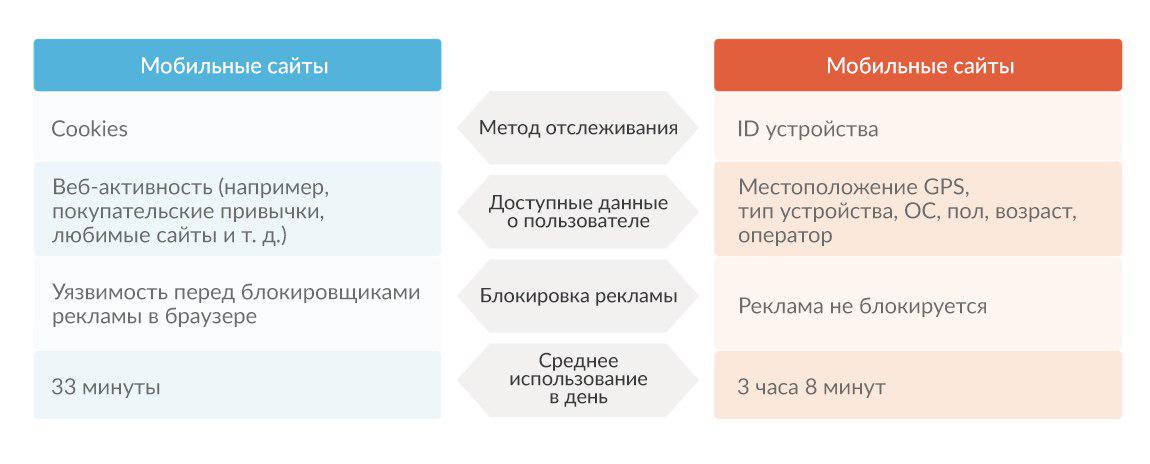 | Мобильные сайты | | Мобильные сайты |
|---|---|---|
| Cookies | Метод отслеживания | ID устройства |
| Веб-активность (например, покупательские привычки, любимые сайты и т. д.) | Доступные данные о пользователе | Местоположение GPS, тип устройства, ОС, пол, возраст, оператор |
| Уязвимость перед блокировщиками рекламы в браузере | Блокировка рекламы | Реклама не блокируется |
| 33 минуты | Среднее использование в день | 3 часа 8 минут |